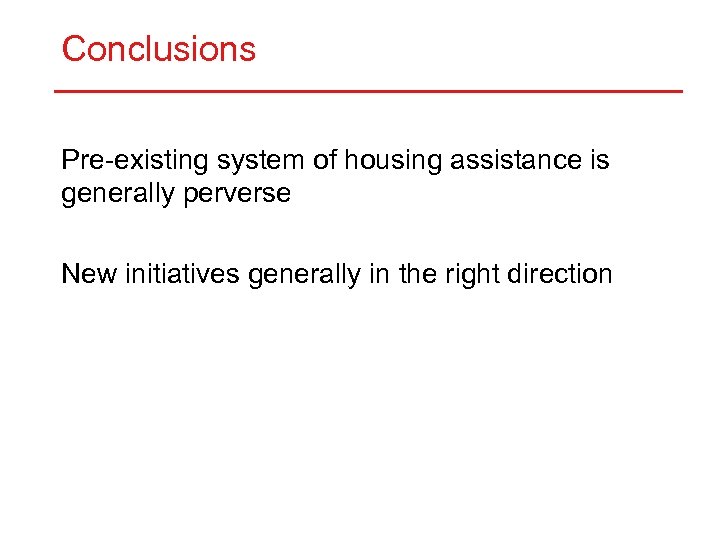 Conclusions

Pre-existing system of housing assistance is generally perverse

New initiatives generally in the right direction